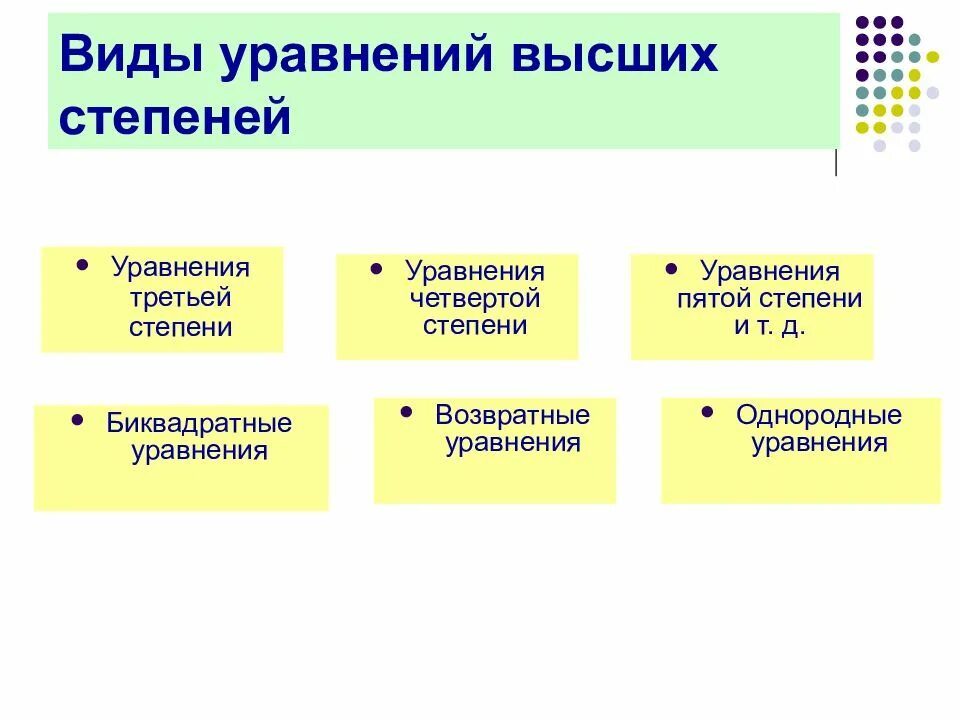 Виды уравнений высших степеней

• Уравнения третьей степени

• Уравнения четвертой степени

• Уравнения пятой степени и т. д.

• Биквадратные уравнения

• Возвратные уравнения

• Однородные уравнения